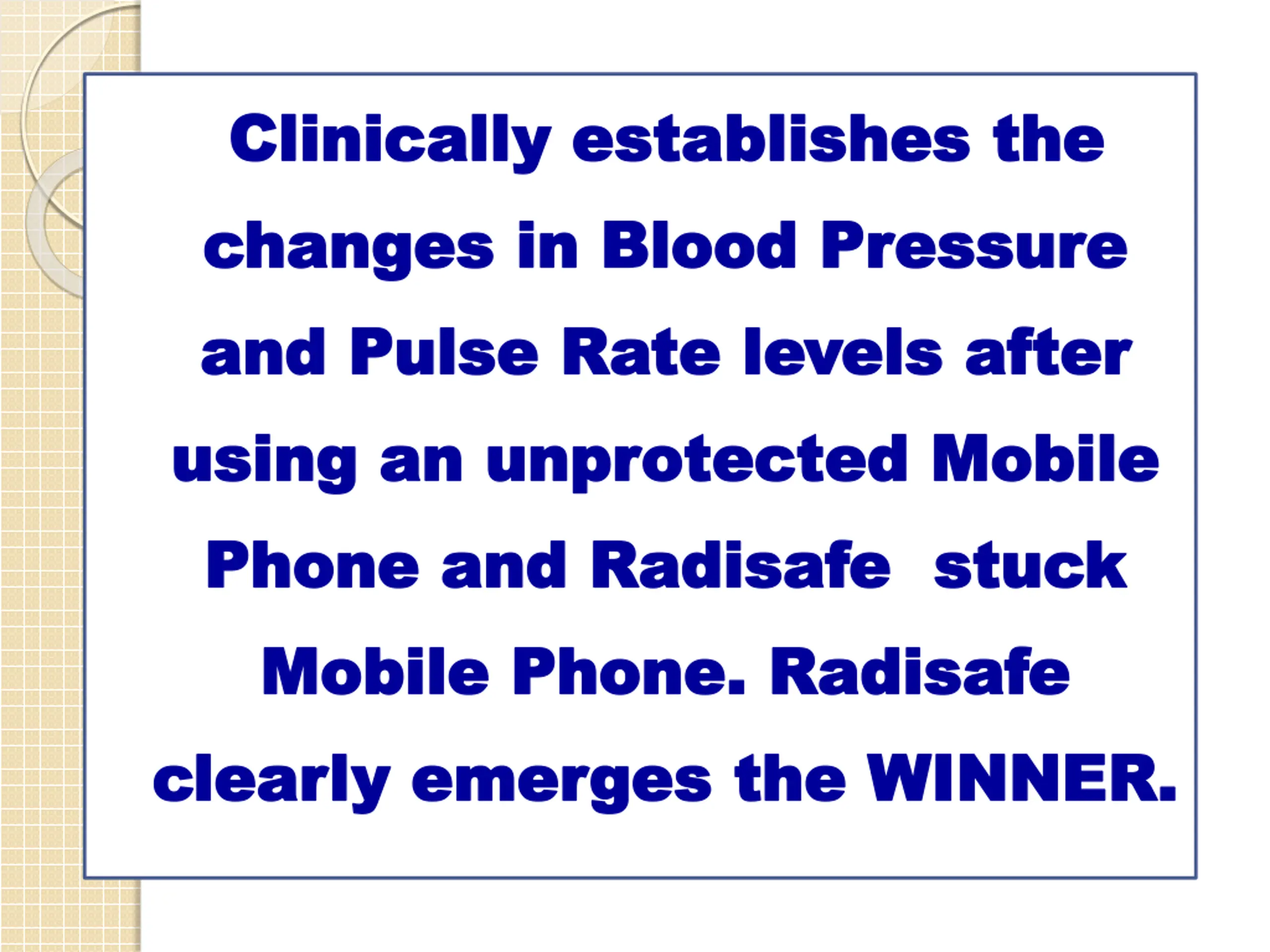 Clinically establishes the changes in Blood Pressure and Pulse Rate levels after using an unprotected Mobile Phone and Radisafe  stuck Mobile Phone. Radisafe clearly emerges the WINNER.